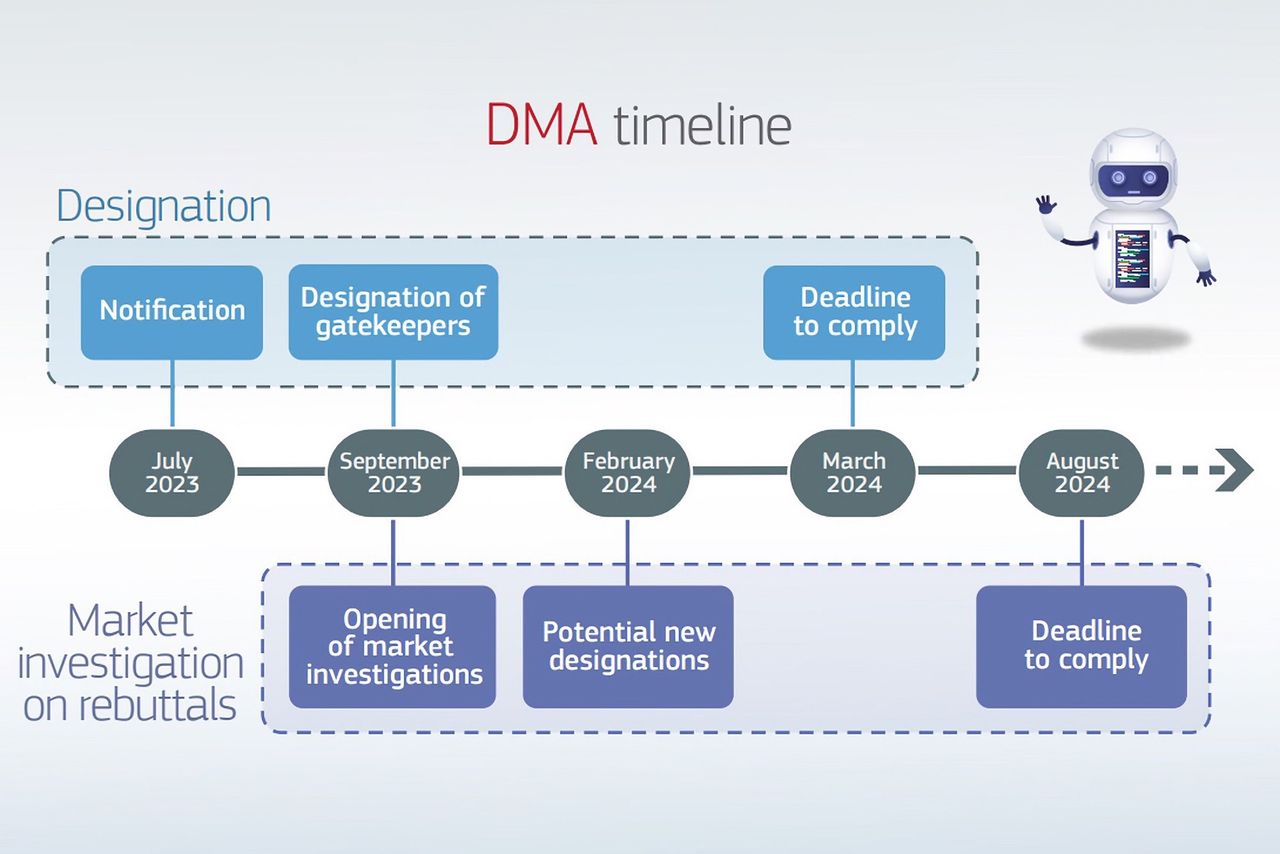 DMA timeline

Designation

Notification

Designation of gatekeepers

Deadline to comply

July 2023

September 2023

February 2024

March 2024

August 2024

Market investigation on rebuttals

Opening of market investigations

Potential new designations

Deadline to comply